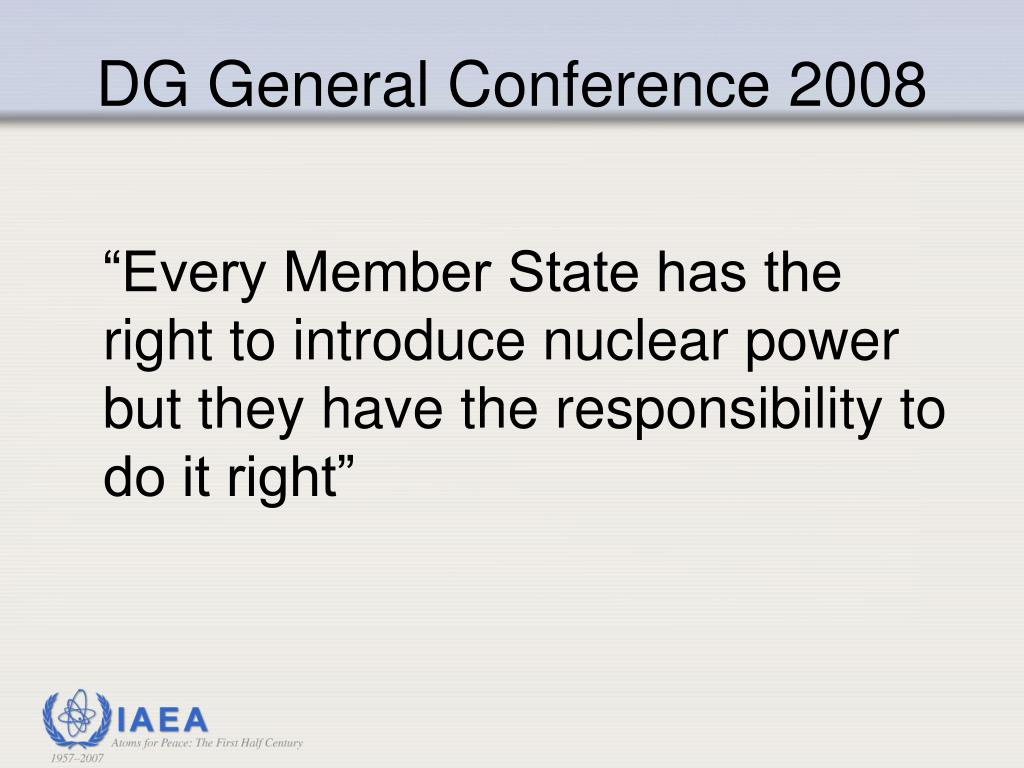 DG General Conference 2008

“Every Member State has the right to introduce nuclear power but they have the responsibility to do it right”

IAEA
Atoms for Peace: The First Half Century
1957–2007